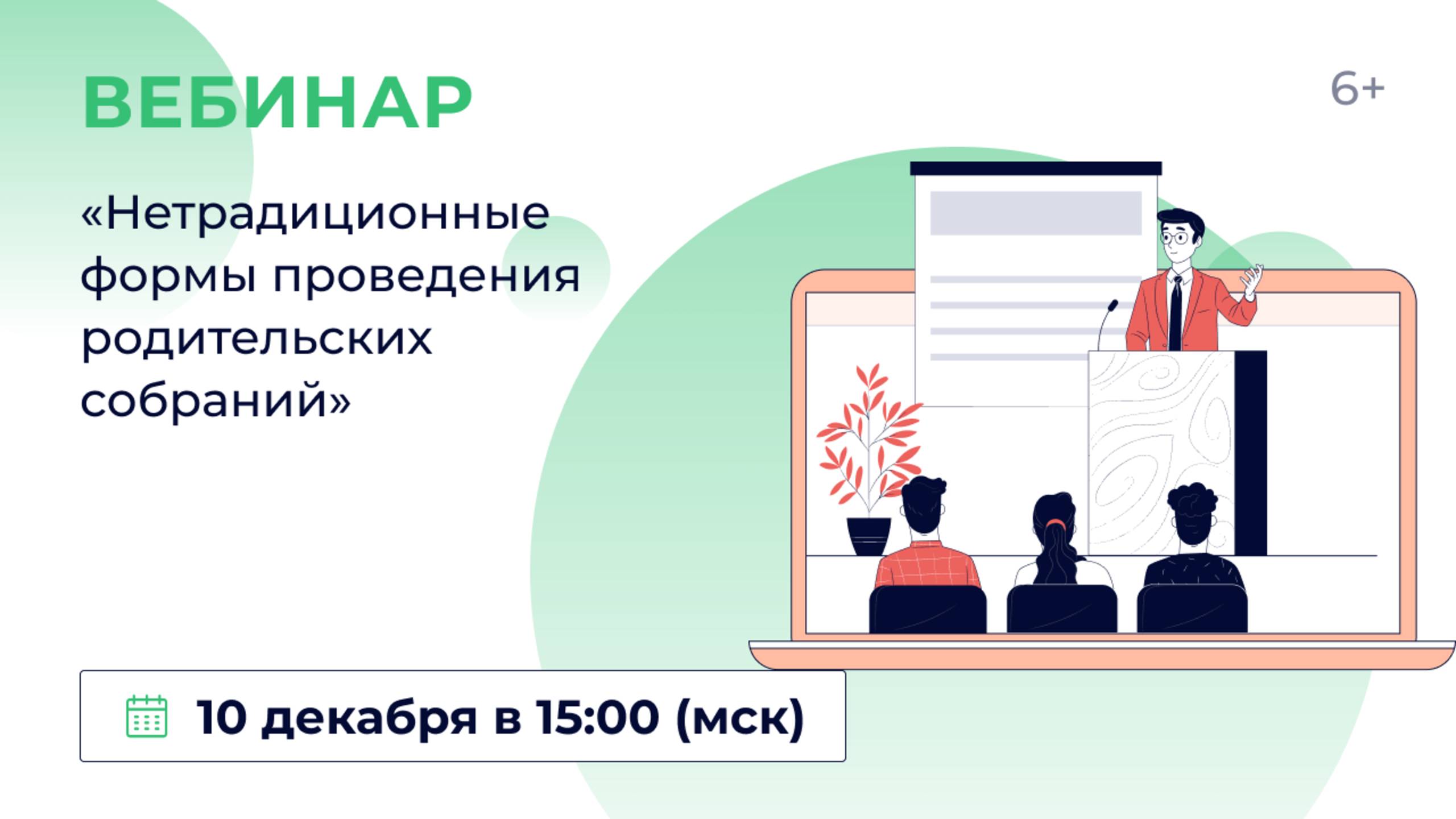 ВЕБИНАР

6+

«Нетрадиционные формы проведения родительских собраний»

10 декабря в 15:00 (мск)